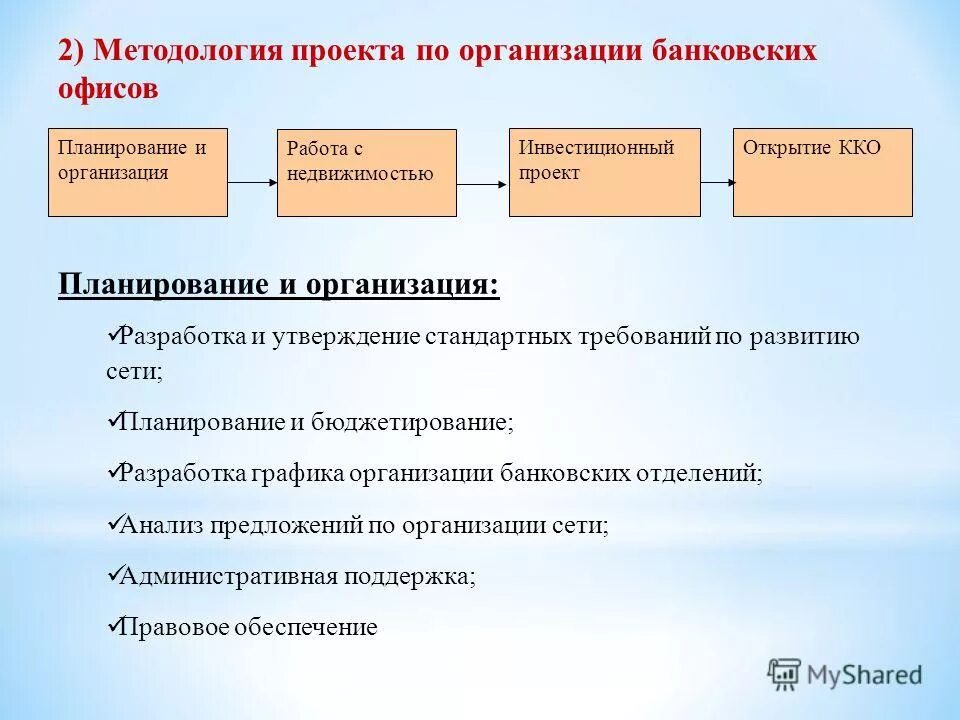 2) Методология проекта по организации банковских офисов

Планирование и организация

Работа с недвижимостью

Инвестиционный проект

Открытие ККО

Планирование и организация:

✓Разработка и утверждение стандартных требований по развитию сети;

✓Планирование и бюджетирование;

✓Разработка графика организации банковских отделений;

✓Анализ предложений по организации сети;

✓Административная поддержка;

✓Правовое обеспечение

MyShared